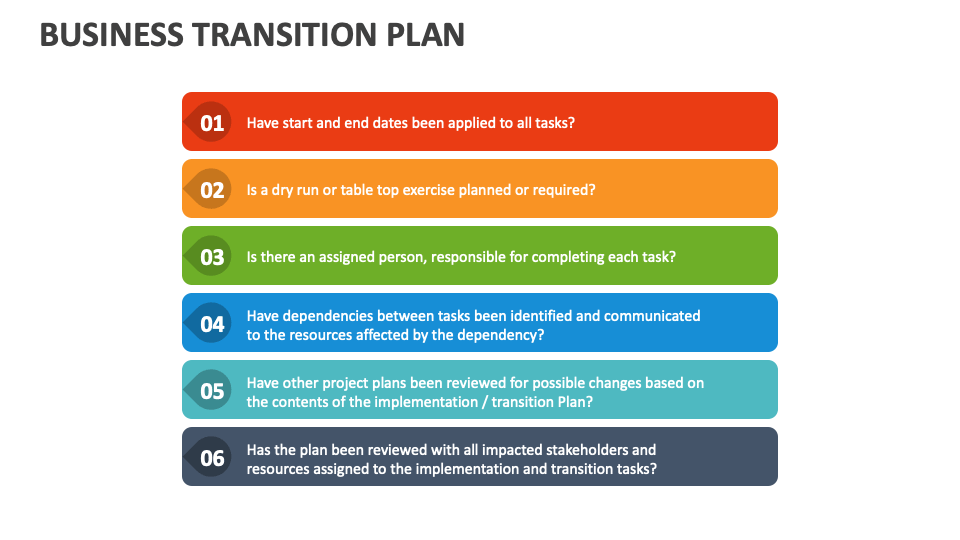 BUSINESS TRANSITION PLAN

01 Have start and end dates been applied to all tasks?

02 Is a dry run or table top exercise planned or required?

03 Is there an assigned person, responsible for completing each task?

04 Have dependencies between tasks been identified and communicated to the resources affected by the dependency?

05 Have other project plans been reviewed for possible changes based on the contents of the implementation / transition Plan?

06 Has the plan been reviewed with all impacted stakeholders and resources assigned to the implementation and transition tasks?